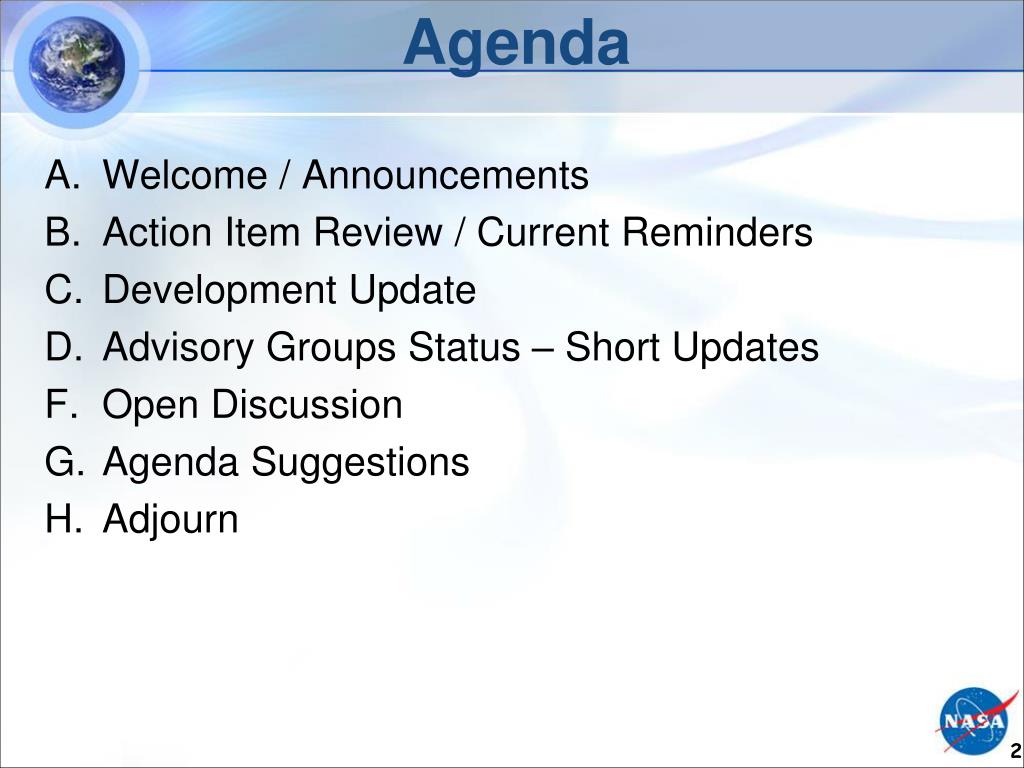 Agenda

A. Welcome / Announcements
B. Action Item Review / Current Reminders
C. Development Update
D. Advisory Groups Status – Short Updates
F. Open Discussion
G. Agenda Suggestions
H. Adjourn

NASA

2